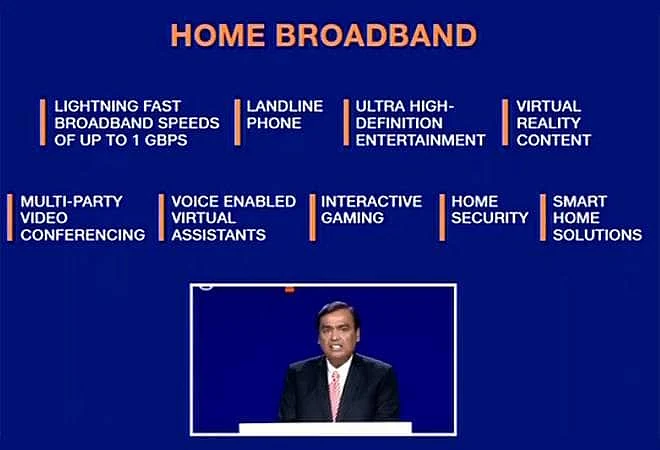 HOME BROADBAND

LIGHTNING FAST BROADBAND SPEEDS OF UP TO 1 GBPS

LANDLINE PHONE

ULTRA HIGH-DEFINITION ENTERTAINMENT

VIRTUAL REALITY CONTENT

MULTI-PARTY VIDEO CONFERENCING

VOICE ENABLED VIRTUAL ASSISTANTS

INTERACTIVE GAMING

HOME SECURITY

SMART HOME SOLUTIONS